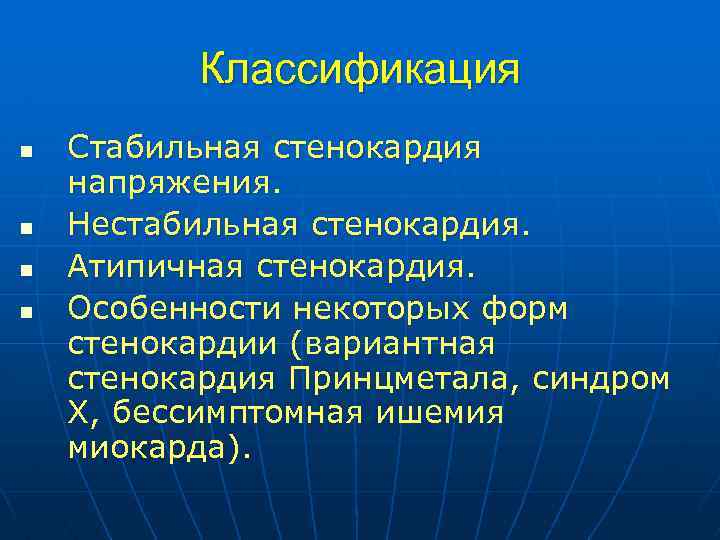 Классификация

- Стабильная стенокардия напряжения.
- Нестабильная стенокардия.
- Атипичная стенокардия.
- Особенности некоторых форм стенокардии (вариантная стенокардия Принцметала, синдром Х, бессимптомная ишемия миокарда).